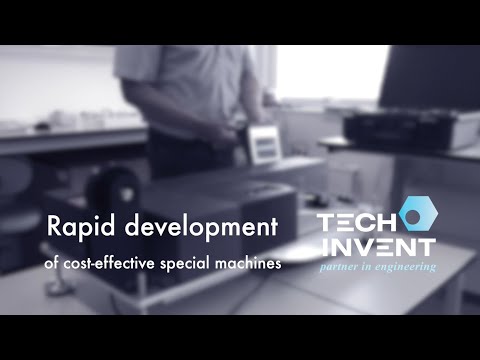 Rapid development
of cost-effective special machines

TECH
INVENT
partner in engineering